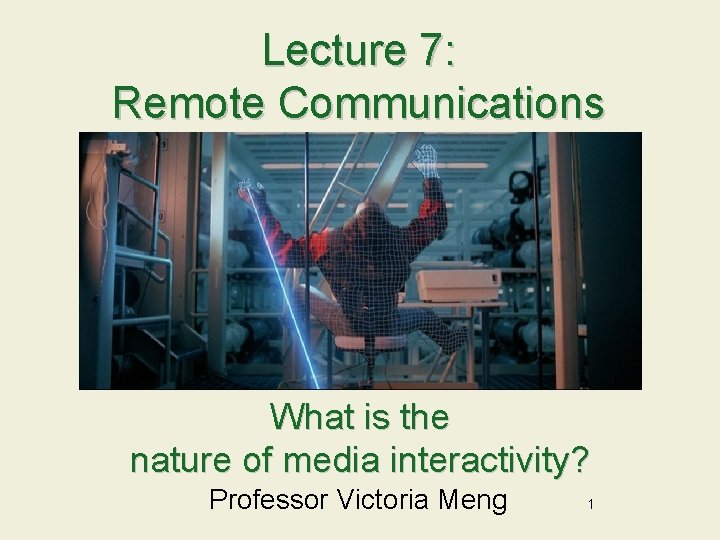 Lecture 7:
Remote Communications

What is the
nature of media interactivity?

Professor Victoria Meng

1